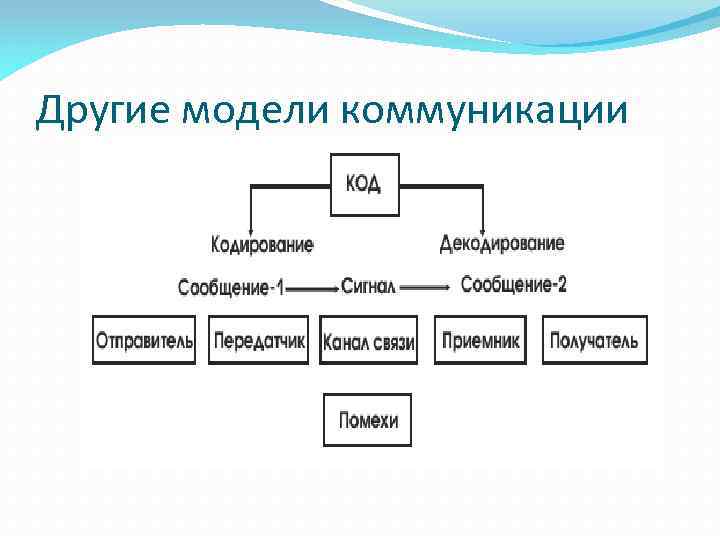 Другие модели коммуникации

КОД

Кодирование

Декодирование

Сообщение-1 Сигнал Сообщение-2

Отправитель

Передатчик

Канал связи

Приемник

Получатель

Помехи